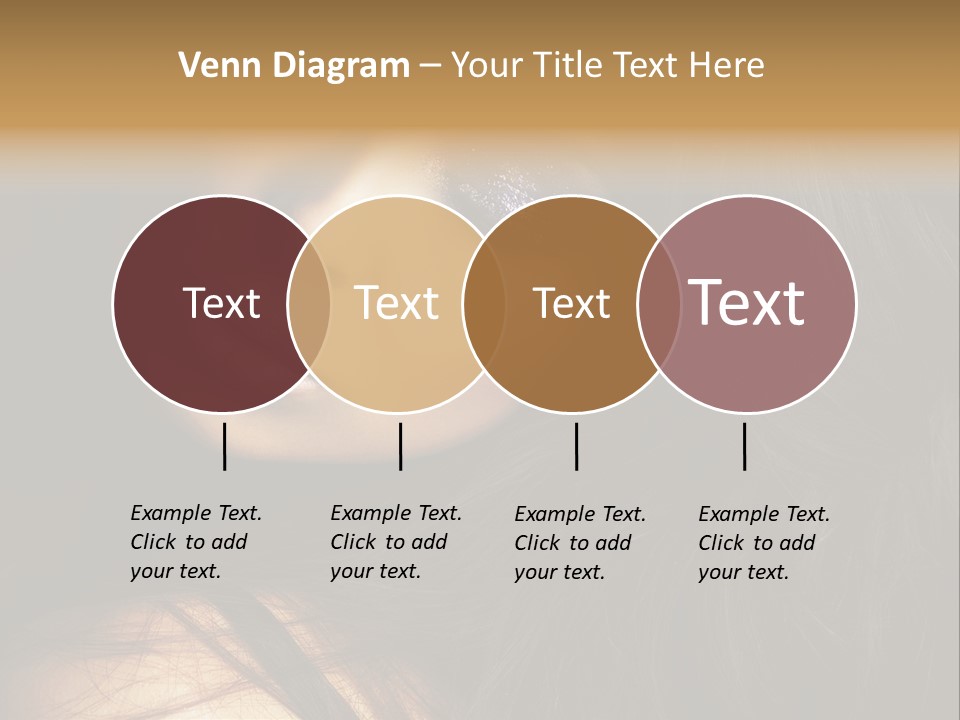 Venn Diagram – Your Title Text Here

Text

Text

Text

Text

Example Text. Click to add your text.

Example Text. Click to add your text.

Example Text. Click to add your text.

Example Text. Click to add your text.